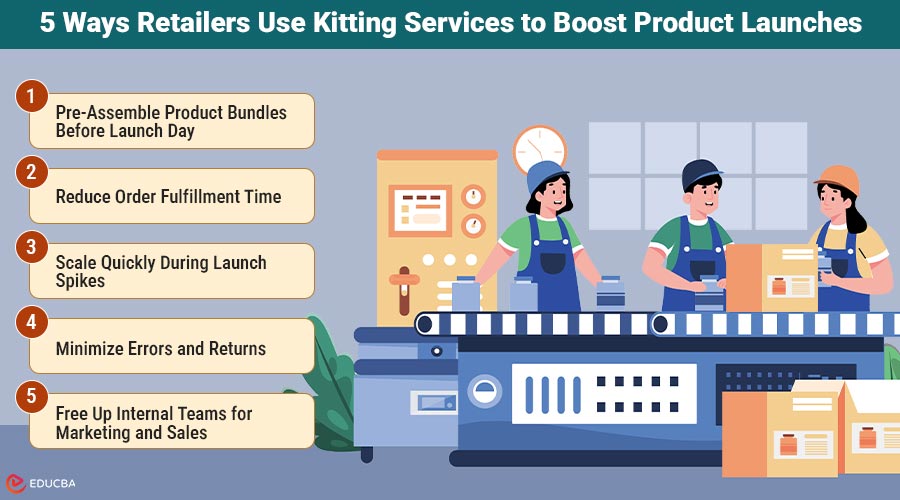 5 Ways Retailers Use Kitting Services to Boost Product Launches

1 Pre-Assemble Product Bundles Before Launch Day

2 Reduce Order Fulfillment Time

3 Scale Quickly During Launch Spikes

4 Minimize Errors and Returns

5 Free Up Internal Teams for Marketing and Sales

EDUCBA